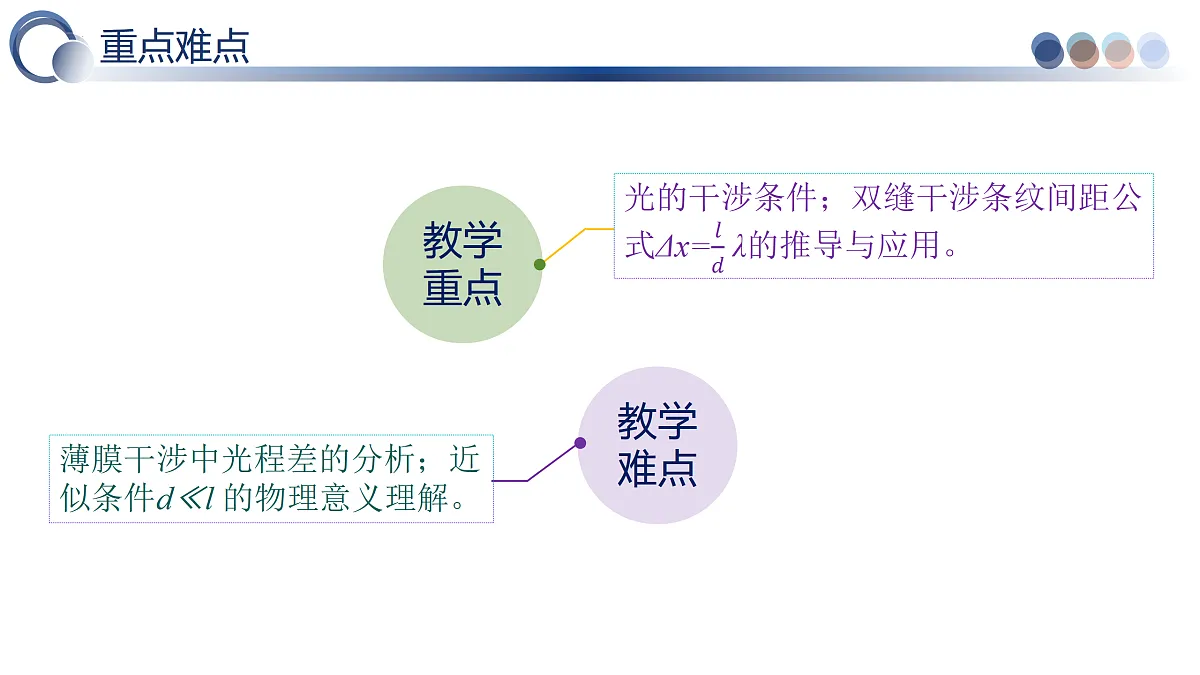 重点难点

教学重点

光的干涉条件；双缝干涉条纹间距公式$\Delta x=\frac{l}{d}\lambda$的推导与应用。

教学难点

薄膜干涉中光程差的分析；近似条件$d \ll l$ 的物理意义理解。